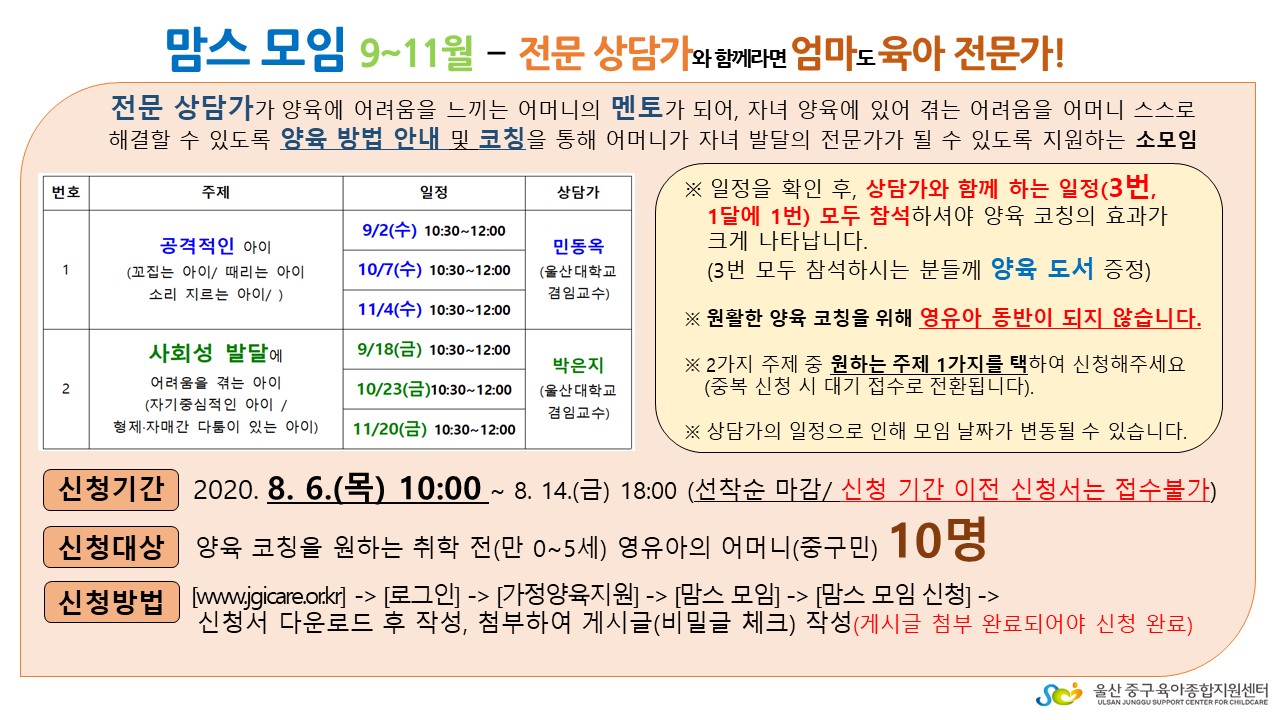 맘스 모임 9~11월 – 전문 상담가와 함께라면 엄마도 육아 전문가!

전문 상담가가 양육에 어려움을 느끼는 어머니의 멘토가 되어, 자녀 양육에 있어 겪는 어려움을 어머니 스스로 해결할 수 있도록 양육 방법 안내 및 코칭을 통해 어머니가 자녀 발달의 전문가가 될 수 있도록 지원하는 소모임

| 번호 | 주제 | 일정 | 상담가 |
|---|---|---|---|
| 1 | 공격적인 아이 (꼬집는 아이/ 때리는 아이 소리 지르는 아이/ ) | 9/2(수) 10:30~12:00 | 민동옥 (울산대학교 겸임교수) |
| | | 10/7(수) 10:30~12:00 | |
| | | 11/4(수) 10:30~12:00 | |
| 2 | 사회성 발달에 어려움을 겪는 아이 (자기중심적인 아이 / 형제·자매간 다툼이 있는 아이) | 9/18(금) 10:30~12:00 | 박은지 (울산대학교 겸임교수) |
| | | 10/23(금)10:30~12:00 | |
| | | 11/20(금) 10:30~12:00 | |

※ 일정을 확인 후, 상담가와 함께 하는 일정(3번, 1달에 1번) 모두 참석하셔야 양육 코칭의 효과가 크게 나타납니다.
(3번 모두 참석하시는 분들께 양육 도서 증정)

※ 원활한 양육 코칭을 위해 영유아 동반이 되지 않습니다.

※ 2가지 주제 중 원하는 주제 1가지를 택하여 신청해주세요 (중복 신청 시 대기 접수로 전환됩니다).

※ 상담가의 일정으로 인해 모임 날짜가 변동될 수 있습니다.

신청기간 2020. 8. 6.(목) 10:00 ~ 8. 14.(금) 18:00 (선착순 마감/ 신청 기간 이전 신청서는 접수불가)

신청대상 양육 코칭을 원하는 취학 전(만 0~5세) 영유아의 어머니(중구민) 10명

신청방법 [www.jgicare.or.kr] -> [로그인] -> [가정양육지원] -> [맘스 모임] -> [맘스 모임 신청] -> 신청서 다운로드 후 작성, 첨부하여 게시글(비밀글 체크) 작성(게시글 첨부 완료되어야 신청 완료)

울산 중구 육아종합지원센터
ULSAN JUNGGU SUPPORT CENTER FOR CHILDCARE